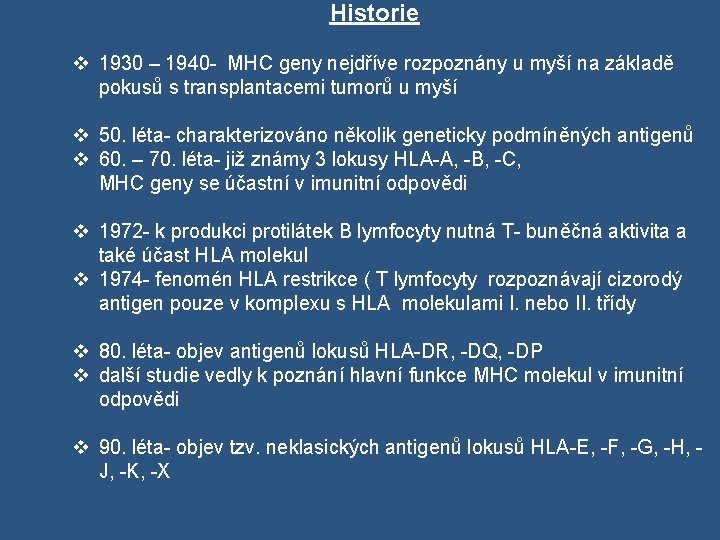 Historie

❖ 1930 – 1940- MHC geny nejdříve rozpoznány u myší na základě pokusů s transplantacemi tumorů u myší

❖ 50. léta- charakterizováno několik geneticky podmíněných antigenů
❖ 60. – 70. léta- již známy 3 lokusy HLA-A, -B, -C, MHC geny se účastní v imunitní odpovědi

❖ 1972- k produkci protilátek B lymfocyty nutná T- buněčná aktivita a také účast HLA molekul
❖ 1974- fenomén HLA restrikce ( T lymfocyty rozpoznávají cizorodý antigen pouze v komplexu s HLA molekulami I. nebo II. třídy

❖ 80. léta- objev antigenů lokusů HLA-DR, -DQ, -DP
❖ další studie vedly k poznání hlavní funkce MHC molekul v imunitní odpovědi

❖ 90. léta- objev tzv. neklasických antigenů lokusů HLA-E, -F, -G, -H, -J, -K, -X